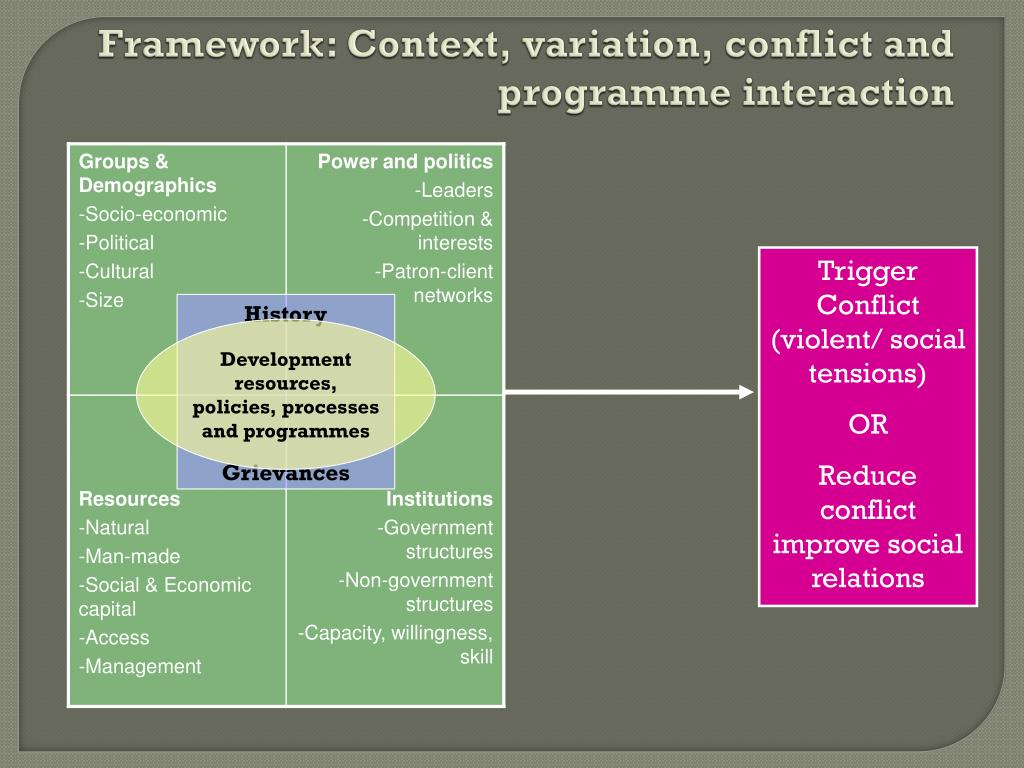 Framework: Context, variation, conflict and programme interaction

Groups & Demographics
-Socio-economic
-Political
-Cultural
-Size

Power and politics
-Leaders
-Competition & interests
-Patron-client networks

History

Development resources, policies, processes and programmes

Grievances

Resources
-Natural
-Man-made
-Social & Economic capital
-Access
-Management

Institutions
-Government structures
-Non-government structures
-Capacity, willingness, skill

Trigger Conflict (violent/ social tensions)

OR

Reduce conflict improve social relations